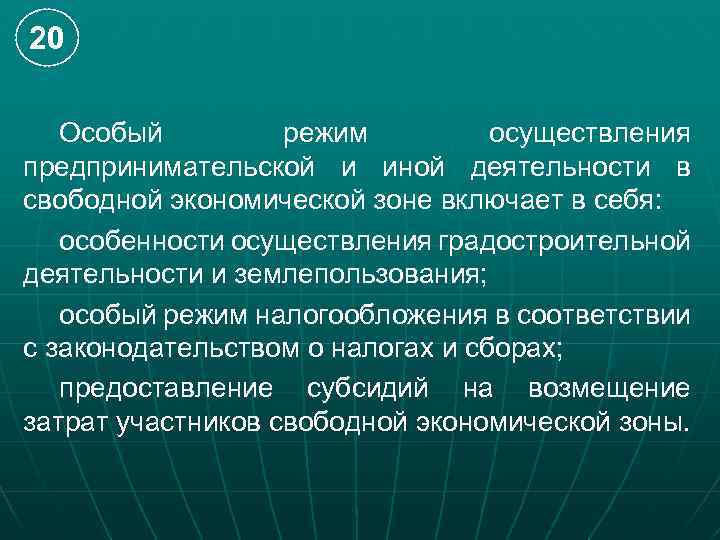 20

Особый режим осуществления предпринимательской и иной деятельности в свободной экономической зоне включает в себя:

особенности осуществления градостроительной деятельности и землепользования;

особый режим налогообложения в соответствии с законодательством о налогах и сборах;

предоставление субсидий на возмещение затрат участников свободной экономической зоны.